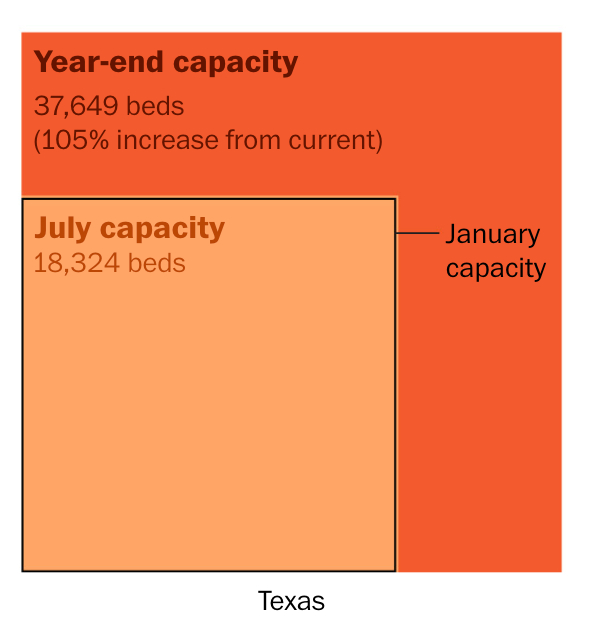 Year-end capacity
37,649 beds
(105% increase from current)

July capacity
18,324 beds

January capacity

Texas